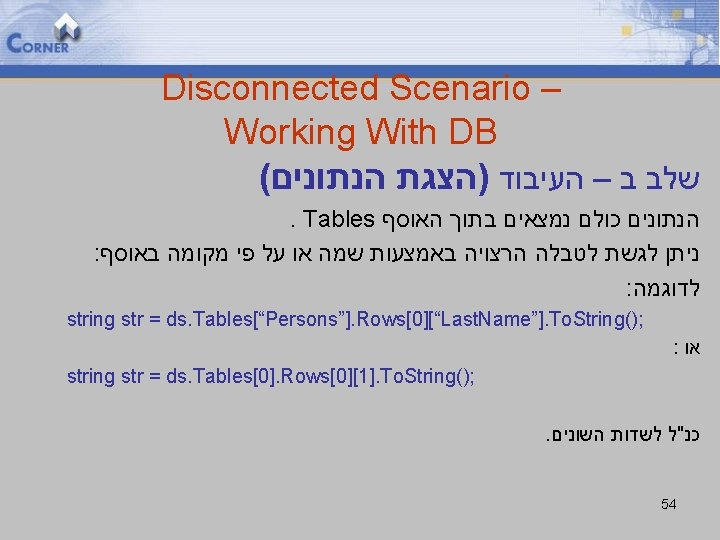 CORNER

Disconnected Scenario – Working With DB

שלב ב – העיבוד (הצגת הנתונים)

הנתונים כולם נמצאים בתוך האוסף Tables .

ניתן לגשת לטבלה הרצויה באמצעות שמה או על פי מקומה באוסף:

לדוגמה:

string str = ds.Tables[“Persons”].Rows[0][“LastName”].ToString();

או :

string str = ds.Tables[0].Rows[0][1].ToString();

כנ"ל לשדות השונים.

54